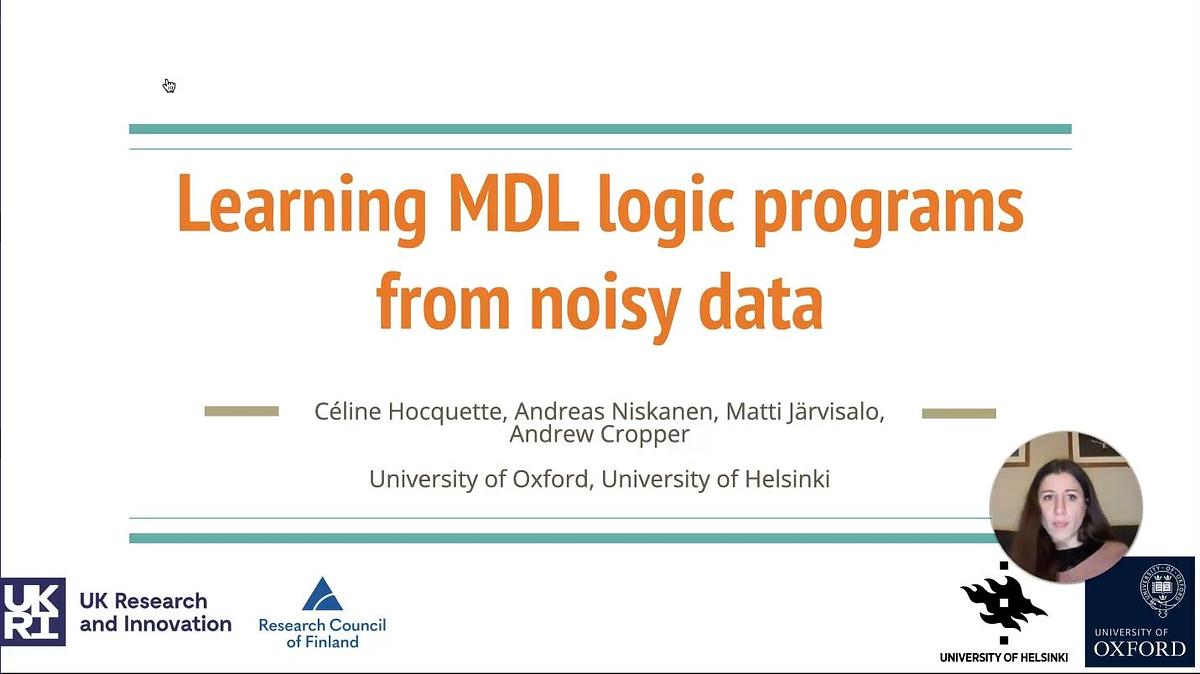 Learning MDL logic programs from noisy data

Céline Hocquette, Andreas Niskanen, Matti Järvisalo, Andrew Cropper

University of Oxford, University of Helsinki

UKRI UK Research and Innovation

Research Council of Finland

UNIVERSITY OF HELSINKI

UNIVERSITY OF OXFORD